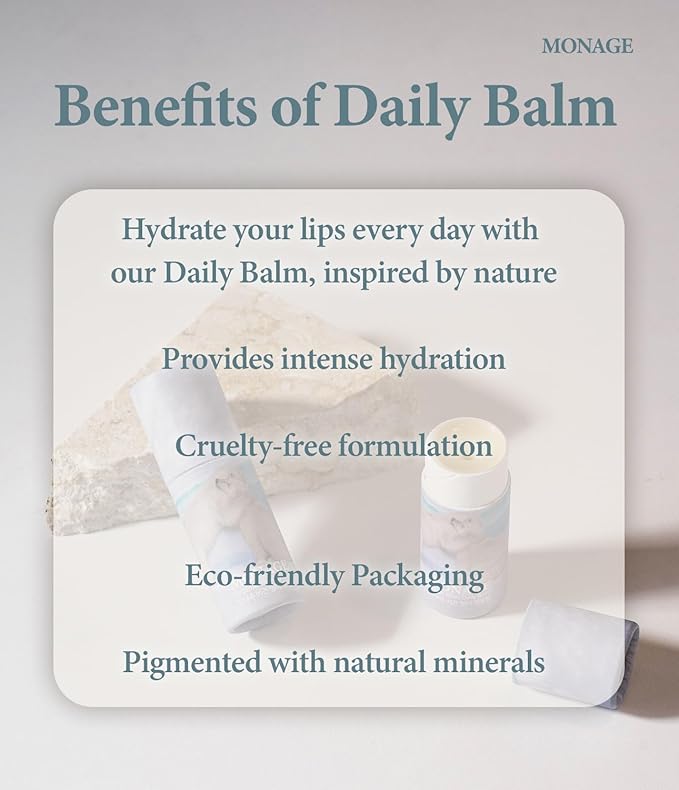 MONAGE

Benefits of Daily Balm

Hydrate your lips every day with our Daily Balm, inspired by nature

Provides intense hydration

Cruelty-free formulation

Eco-friendly Packaging

Pigmented with natural minerals